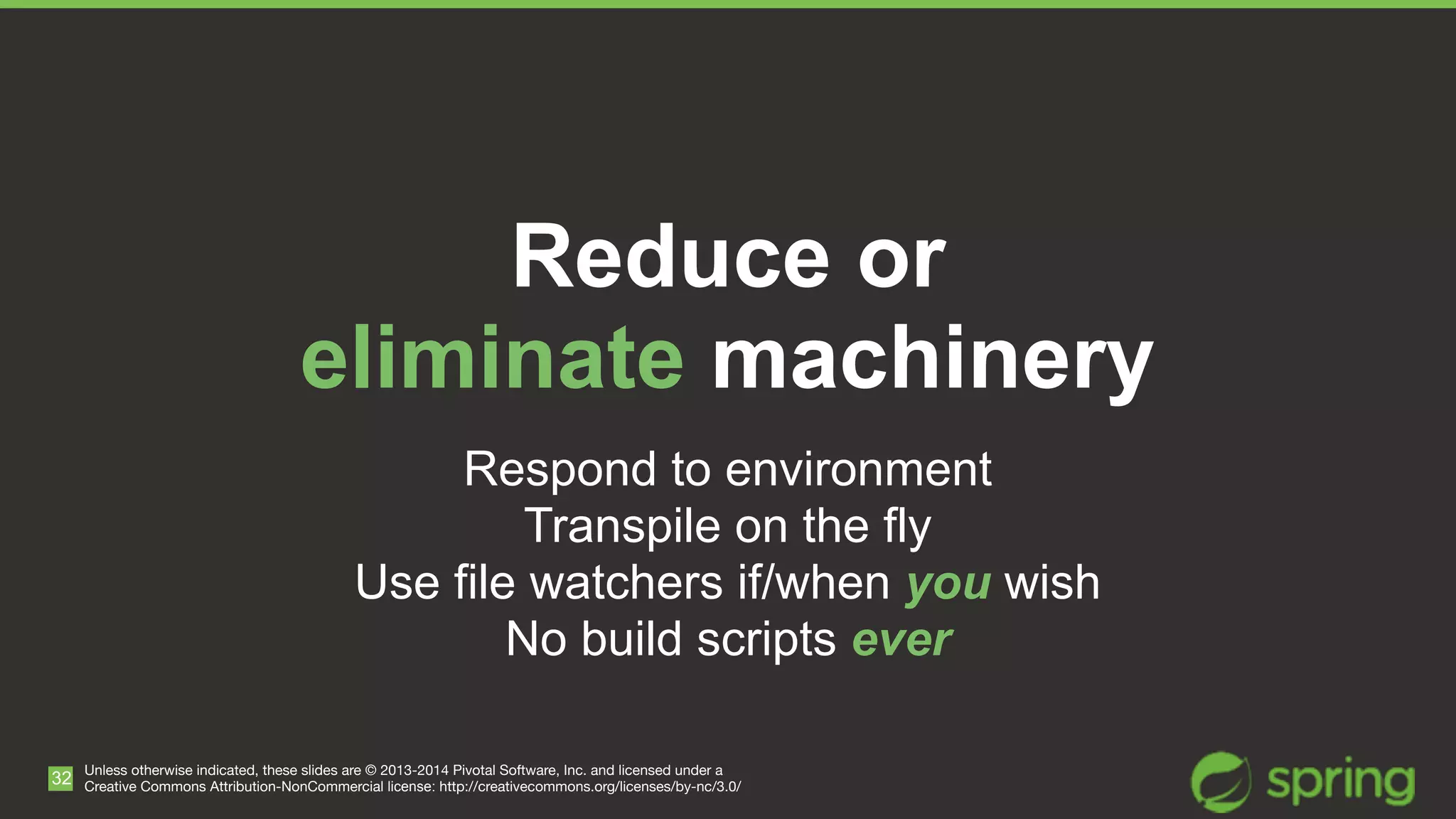 Reduce or eliminate machinery

Respond to environment
Transpile on the fly
Use file watchers if/when you wish
No build scripts ever

32 Unless otherwise indicated, these slides are © 2013-2014 Pivotal Software, Inc. and licensed under a Creative Commons Attribution-NonCommercial license: http://creativecommons.org/licenses/by-nc/3.0/

spring